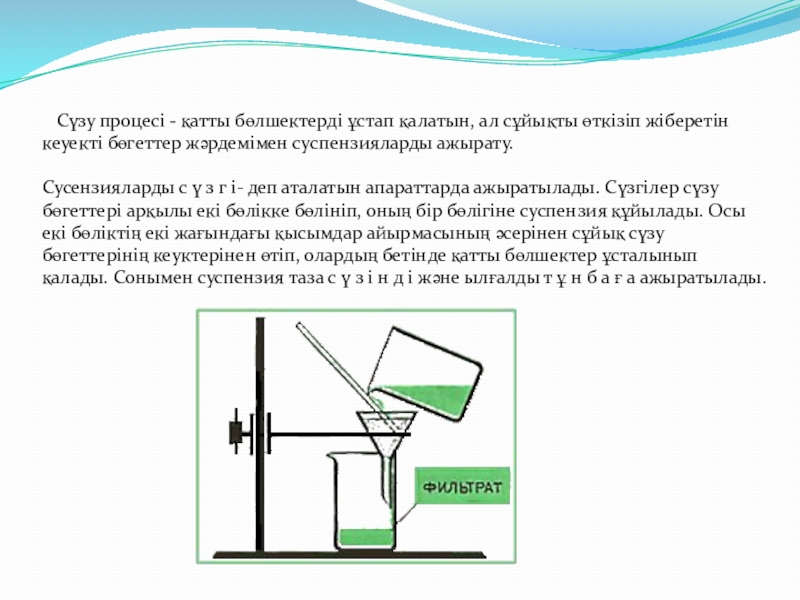 Сүзу процесі - қатты бөлшектерді ұстап қалатын, ал сұйықты өткізіп жіберетін кеуекті бөгеттер жәрдемімен суспензияларды ажырату.

Сусензияларды с ү з г і- деп аталатын апараттарда ажыратылады. Сүзгілер сүзу бөгеттері арқылы екі бөлікке бөлініп, оның бір бөлігіне суспензия құйылады. Осы екі бөліктің екі жағындағы қысымдар айырмасының әсерінен сұйық сүзу бөгеттерінің кеуктерінен өтіп, олардың бетінде қатты бөлшектер ұсталынып қалады. Сонымен суспензия таза с ү з і н д і және ылғалды т ұ н б а ғ а ажыратылады.

ФИЛЬТРАТ